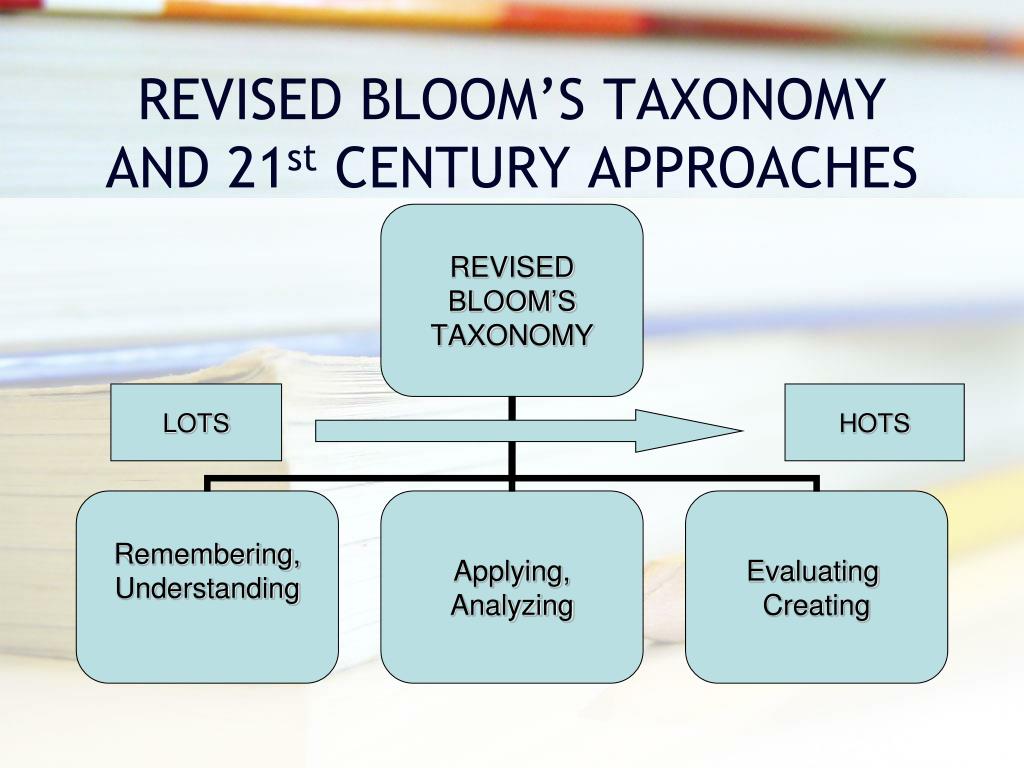 REVISED BLOOM'S TAXONOMY AND 21$^{st}$ CENTURY APPROACHES

REVISED BLOOM'S TAXONOMY

LOTS

HOTS

Remembering, Understanding

Applying, Analyzing

Evaluating Creating